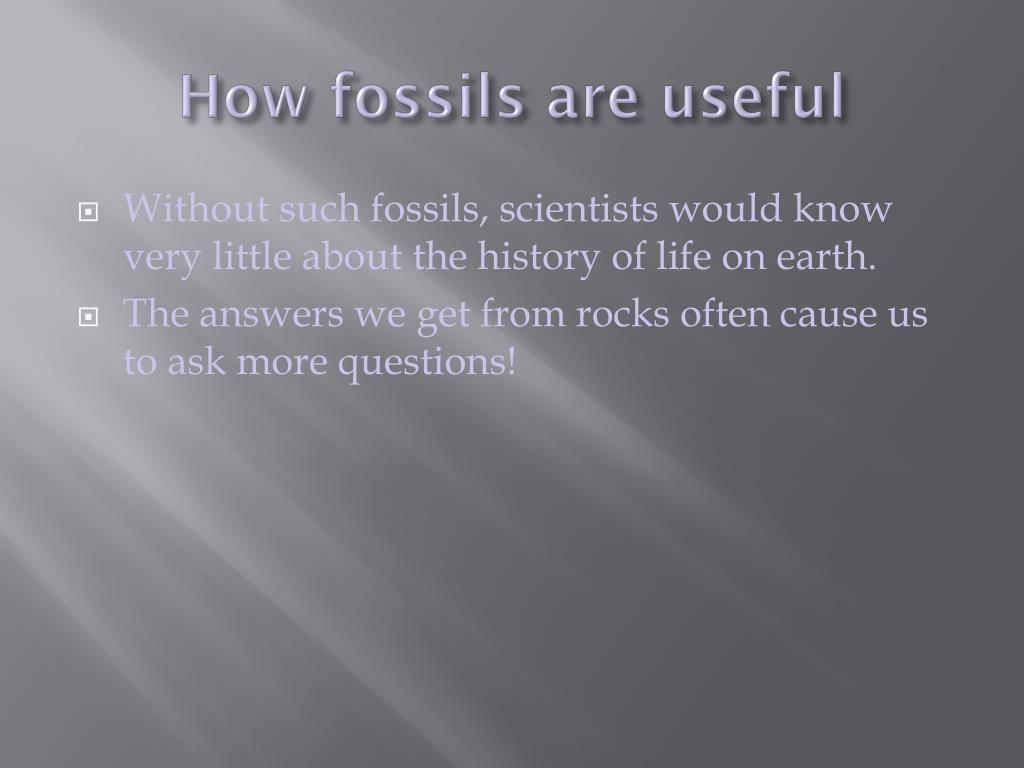 How fossils are useful

Without such fossils, scientists would know very little about the history of life on earth.

The answers we get from rocks often cause us to ask more questions!